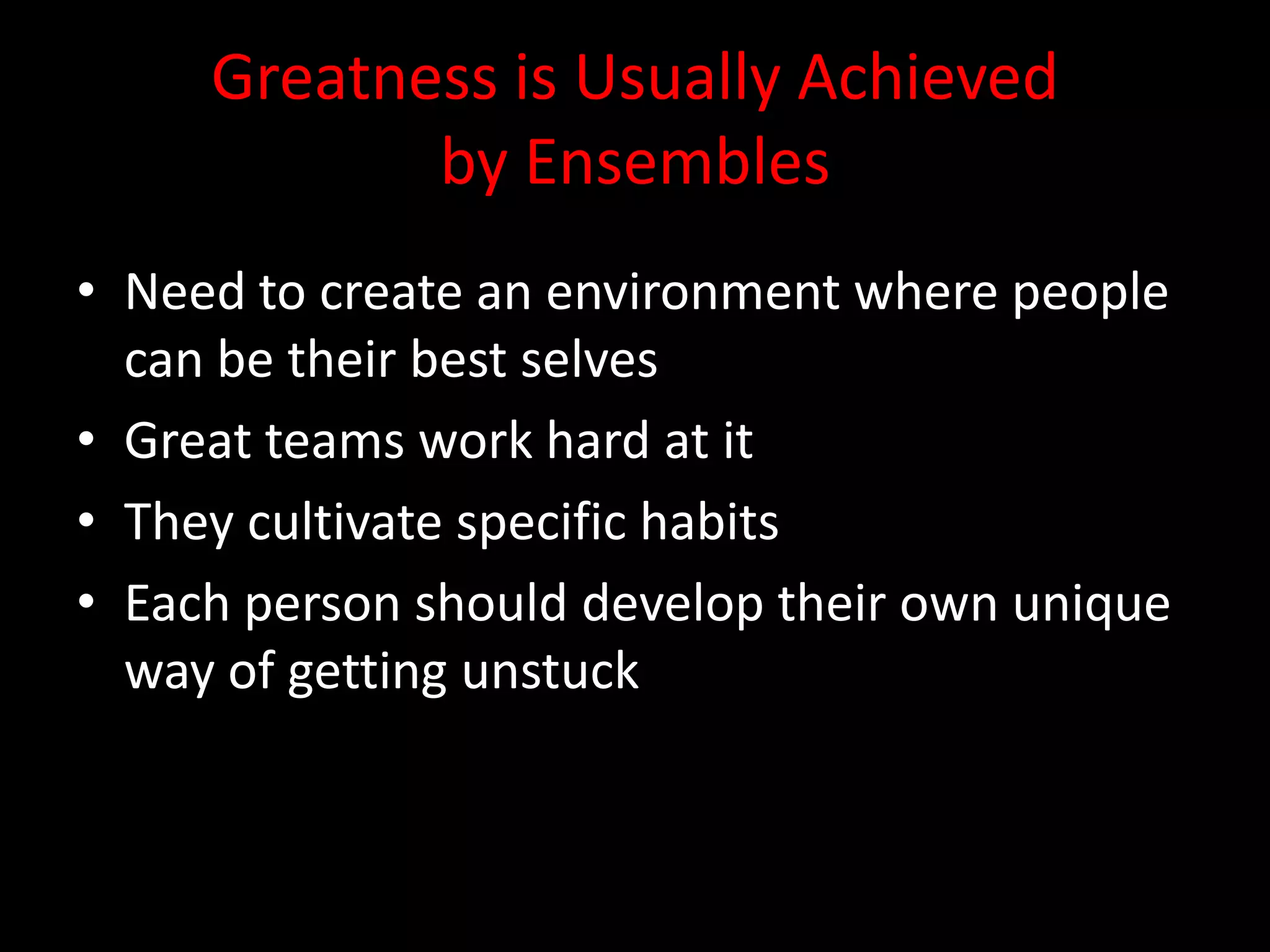 Greatness is Usually Achieved by Ensembles

• Need to create an environment where people can be their best selves
• Great teams work hard at it
• They cultivate specific habits
• Each person should develop their own unique way of getting unstuck